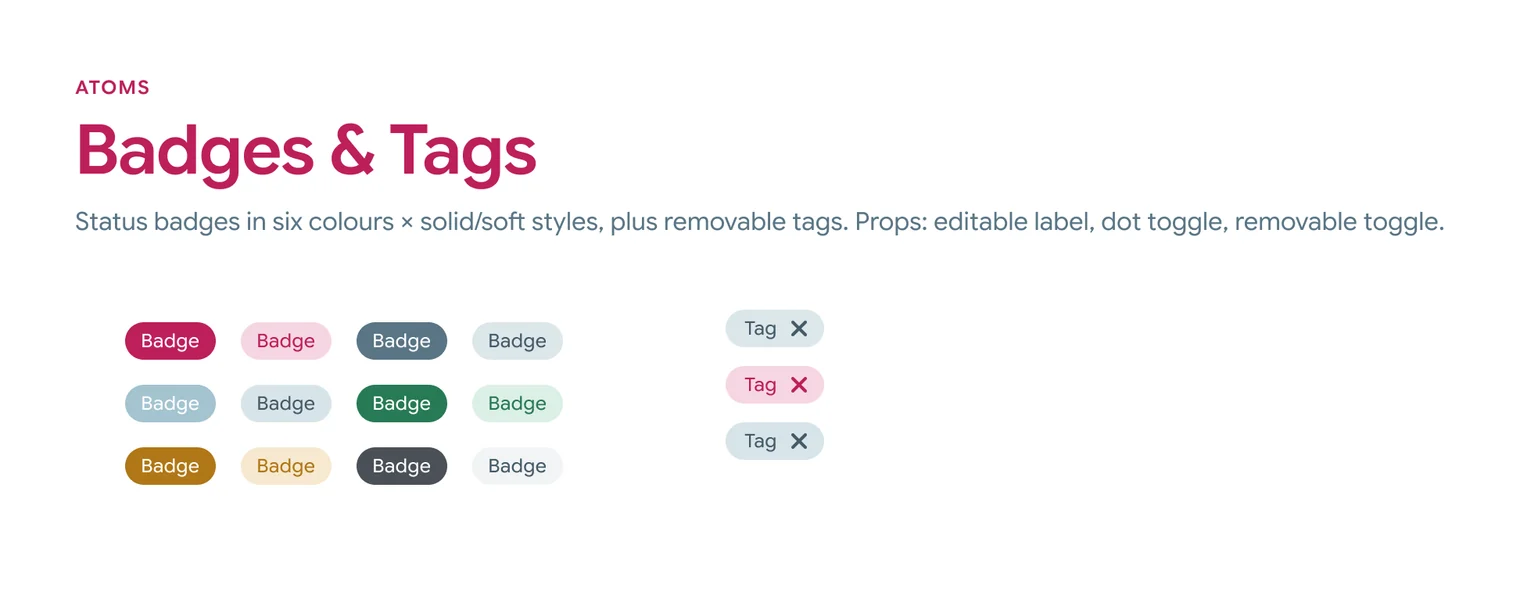 ATOMS

Badges & Tags

Status badges in six colours × solid/soft styles, plus removable tags. Props: editable label, dot toggle, removable toggle.

Badge Badge Badge Badge
Badge Badge Badge Badge
Badge Badge Badge Badge

Tag ✕
Tag ✕
Tag ✕